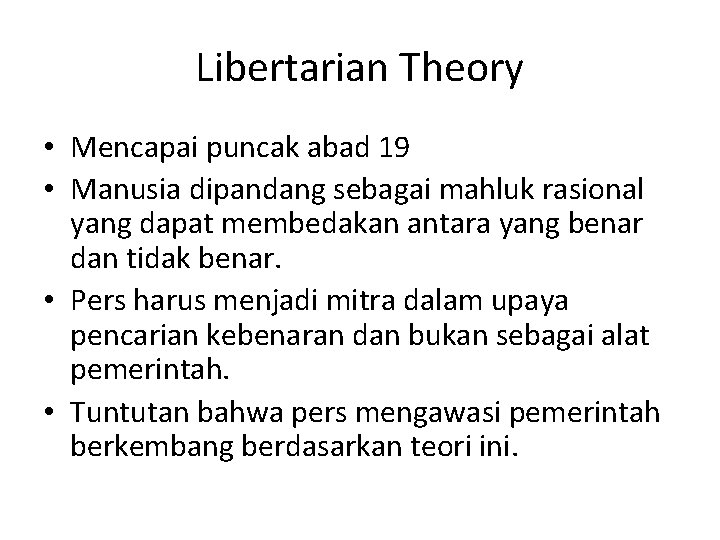 Libertarian Theory

• Mencapai puncak abad 19
• Manusia dipandang sebagai mahluk rasional yang dapat membedakan antara yang benar dan tidak benar.
• Pers harus menjadi mitra dalam upaya pencarian kebenaran dan bukan sebagai alat pemerintah.
• Tuntutan bahwa pers mengawasi pemerintah berkembang berdasarkan teori ini.